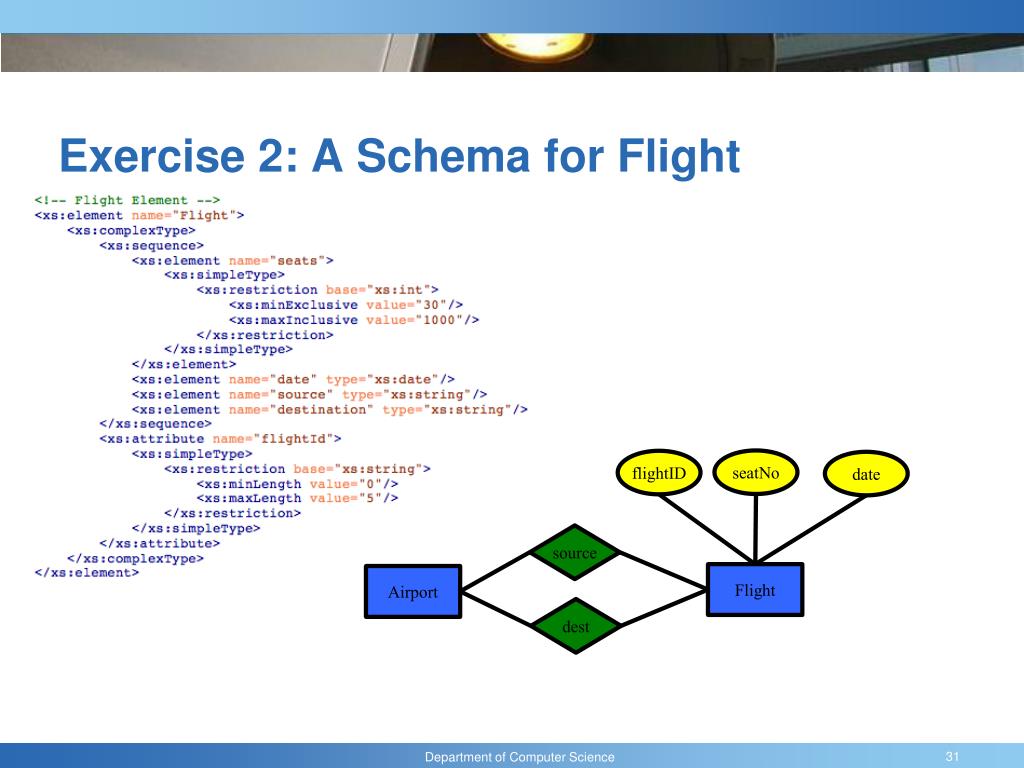 Exercise 2: A Schema for Flight

<!-- Flight Element -->
<xs:element name="Flight">
<xs:complexType>
<xs:sequence>
<xs:element name="seats">
<xs:simpleType>
<xs:restriction base="xs:int">
<xs:minExclusive value="30"/>
<xs:maxInclusive value="1000"/>
</xs:restriction>
</xs:simpleType>
</xs:element>
<xs:element name="date" type="xs:date"/>
<xs:element name="source" type="xs:string"/>
<xs:element name="destination" type="xs:string"/>
</xs:sequence>
<xs:attribute name="flightId">
<xs:simpleType>
<xs:restriction base="xs:string">
<xs:minLength value="0"/>
<xs:maxLength value="5"/>
</xs:restriction>
</xs:simpleType>
</xs:attribute>
</xs:complexType>
</xs:element>

flightID
seatNo
date
source
Airport
Flight
dest

Department of Computer Science
31